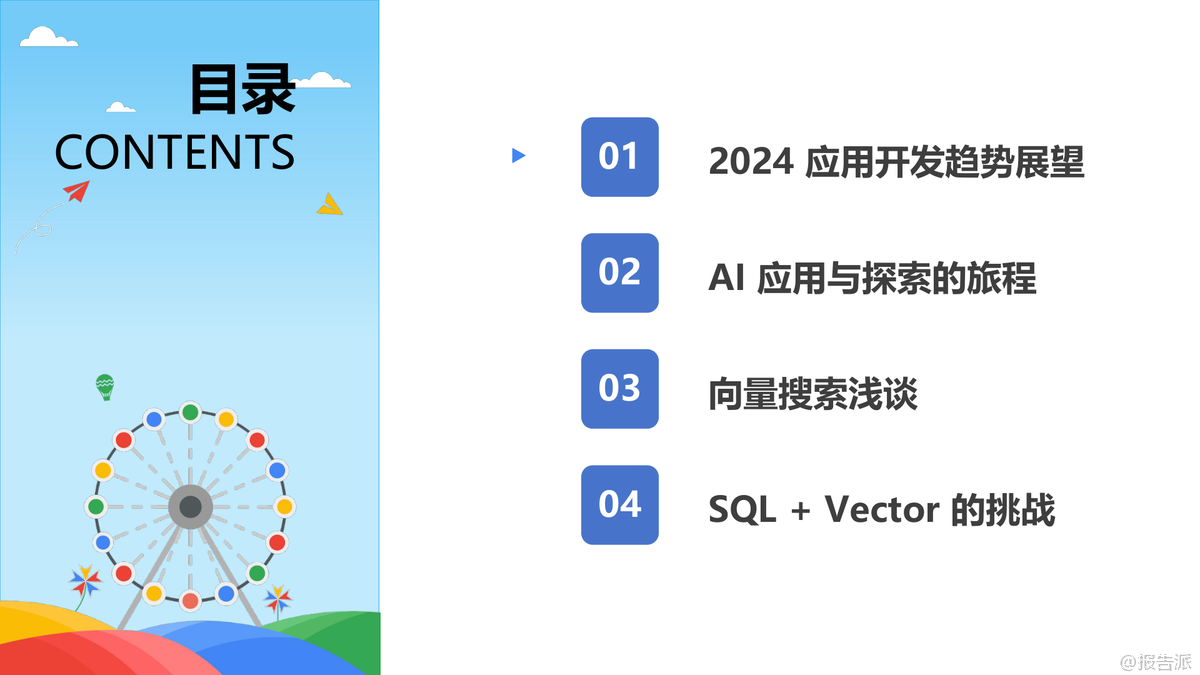 目录
CONTENTS

01 2024 应用开发趋势展望

02 AI 应用与探索的旅程

03 向量搜索浅谈

04 SQL + Vector 的挑战

@报告派